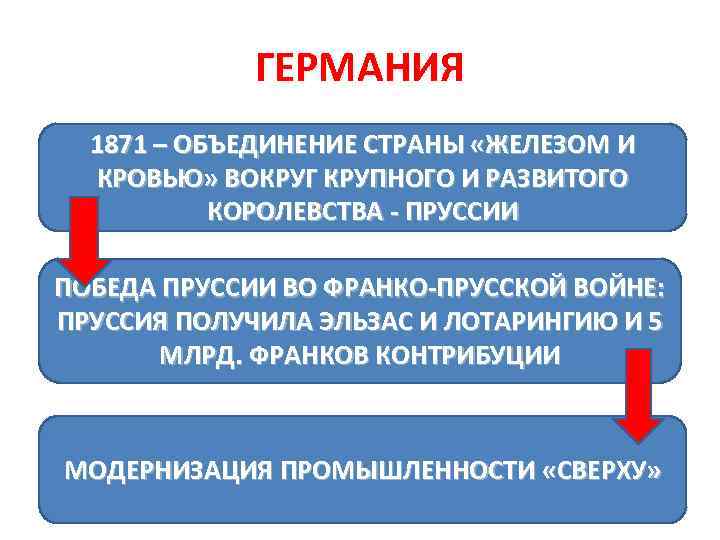 ГЕРМАНИЯ

1871 – ОБЪЕДИНЕНИЕ СТРАНЫ «ЖЕЛЕЗОМ И КРОВЬЮ» ВОКРУГ КРУПНОГО И РАЗВИТОГО КОРОЛЕВСТВА - ПРУССИИ

ПОБЕДА ПРУССИИ ВО ФРАНКО-ПРУССКОЙ ВОЙНЕ: ПРУССИЯ ПОЛУЧИЛА ЭЛЬЗАС И ЛОТАРИНГИЮ И 5 МЛРД. ФРАНКОВ КОНТРИБУЦИИ

МОДЕРНИЗАЦИЯ ПРОМЫШЛЕННОСТИ «СВЕРХУ»